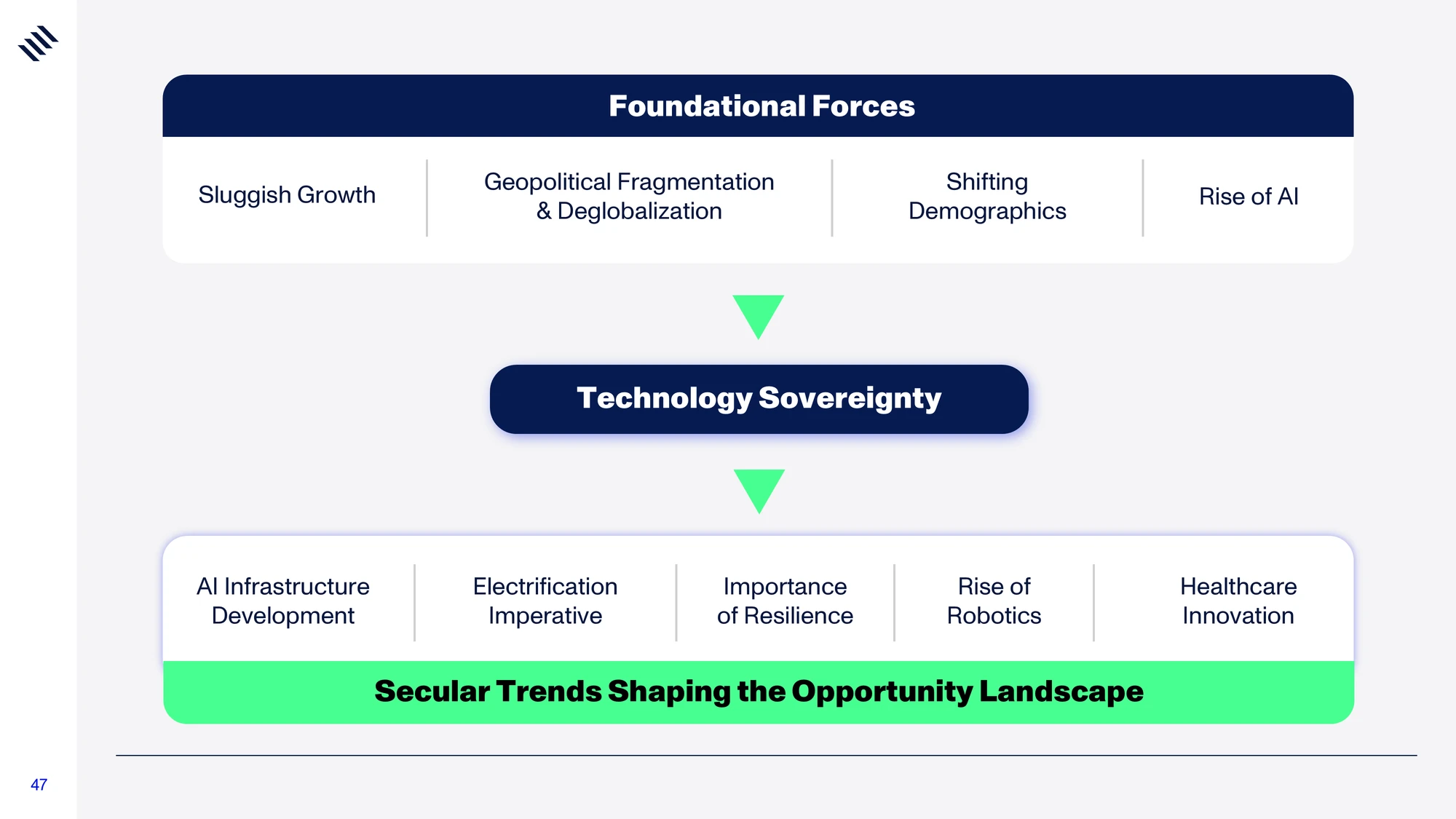 Foundational Forces

Sluggish Growth

Geopolitical Fragmentation & Deglobalization

Shifting Demographics

Rise of AI

Technology Sovereignty

AI Infrastructure Development

Electrification Imperative

Importance of Resilience

Rise of Robotics

Healthcare Innovation

Secular Trends Shaping the Opportunity Landscape

47